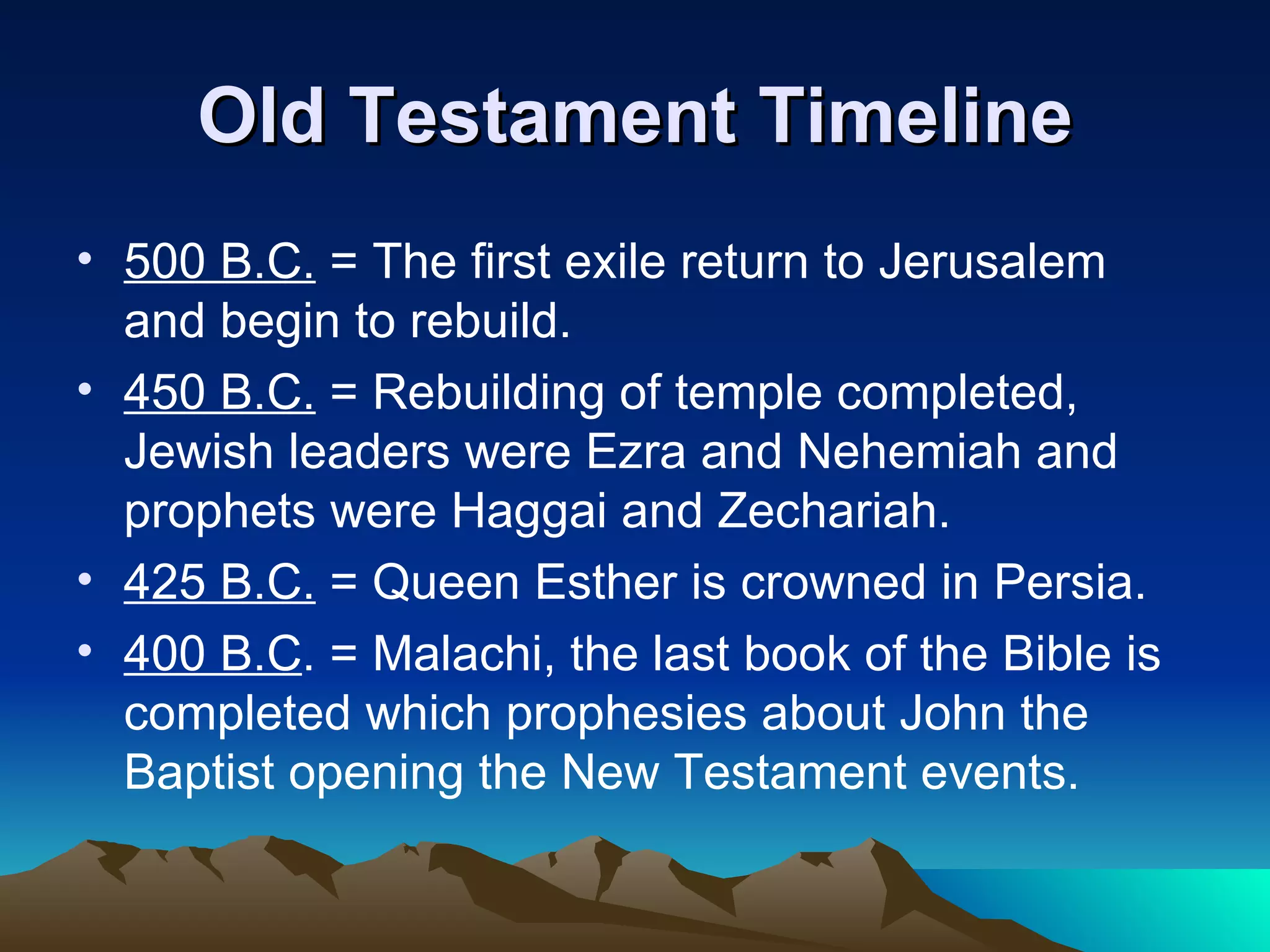 Old Testament Timeline

• 500 B.C. = The first exile return to Jerusalem and begin to rebuild.
• 450 B.C. = Rebuilding of temple completed, Jewish leaders were Ezra and Nehemiah and prophets were Haggai and Zechariah.
• 425 B.C. = Queen Esther is crowned in Persia.
• 400 B.C. = Malachi, the last book of the Bible is completed which prophesies about John the Baptist opening the New Testament events.